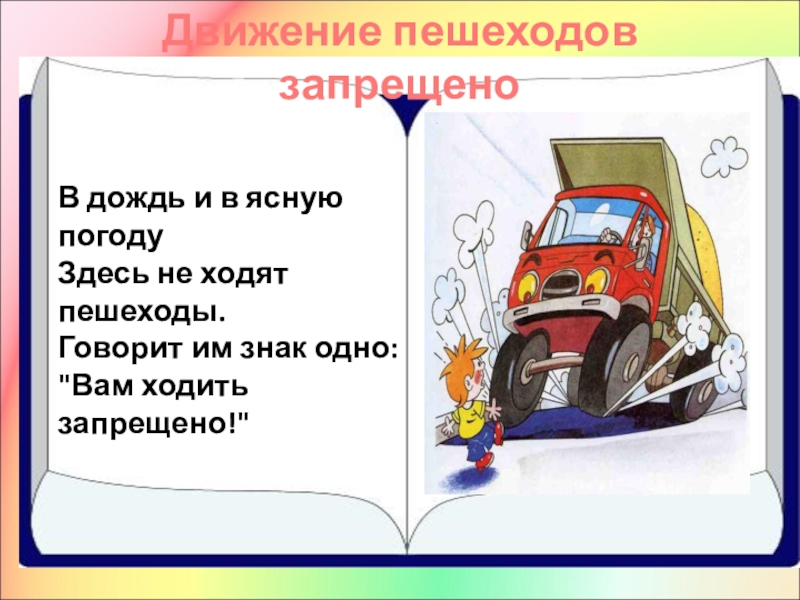 Движение пешеходов запрещено

В дождь и в ясную погоду
Здесь не ходят пешеходы.
Говорит им знак одно:
"Вам ходить запрещено!"